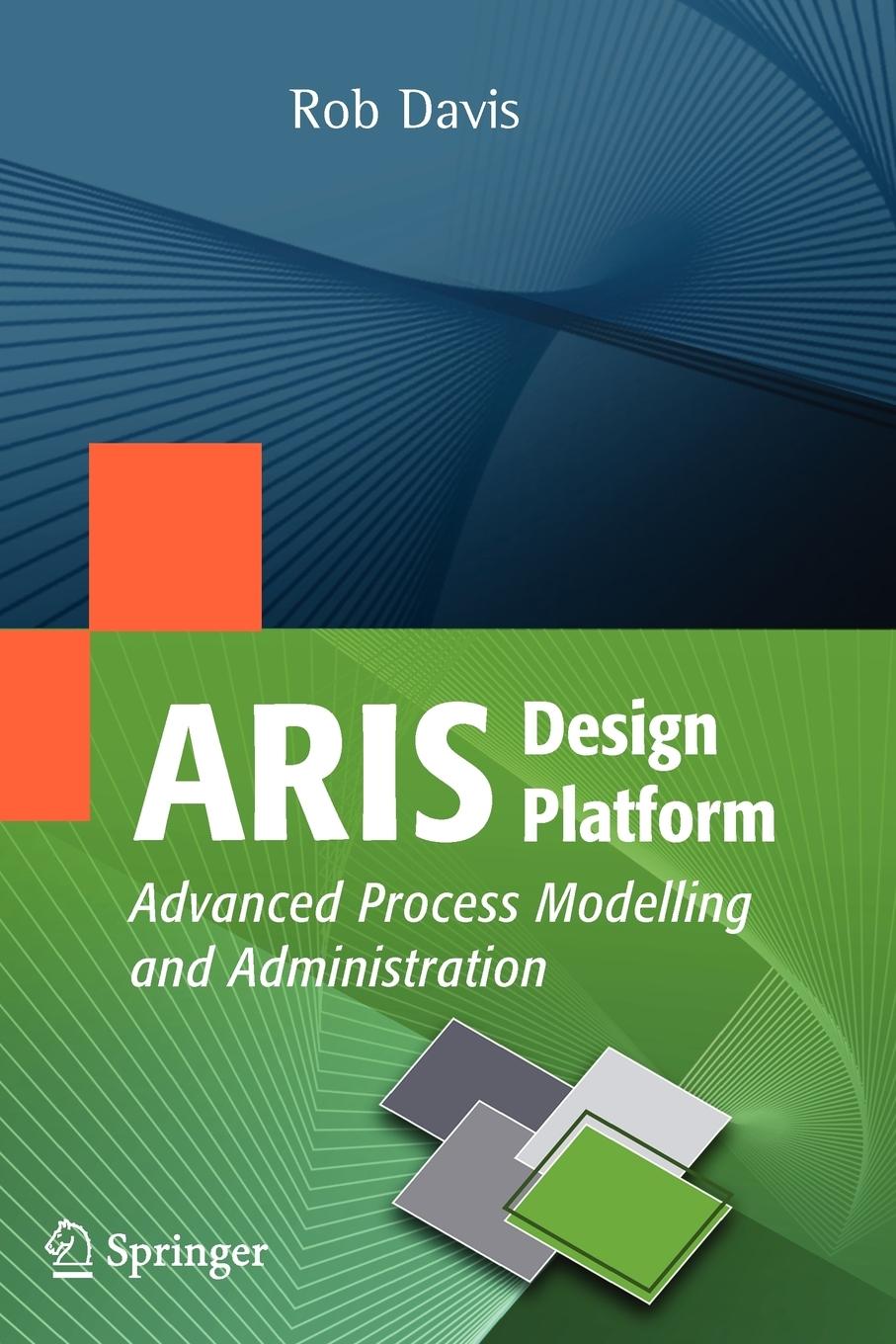 Rob Davis

ARIS Design Platform

Advanced Process Modelling and Administration

Springer